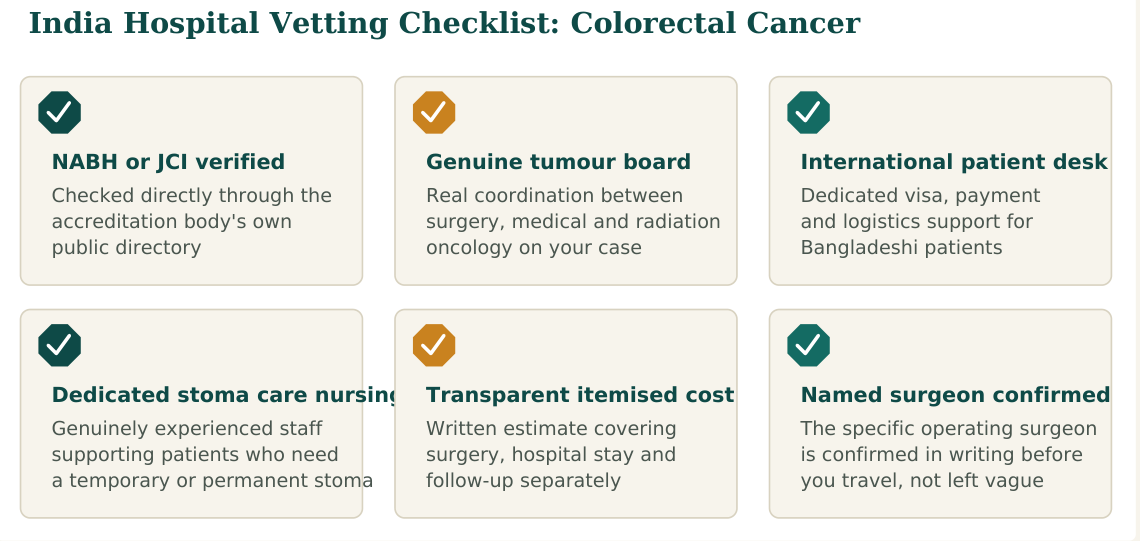 India Hospital Vetting Checklist: Colorectal Cancer

NABH or JCI verified
Checked directly through the accreditation body's own public directory

Genuine tumour board
Real coordination between surgery, medical and radiation oncology on your case

International patient desk
Dedicated visa, payment and logistics support for Bangladeshi patients

Dedicated stoma care nursing
Genuinely experienced staff supporting patients who need a temporary or permanent stoma

Transparent itemised cost
Written estimate covering surgery, hospital stay and follow-up separately

Named surgeon confirmed
The specific operating surgeon is confirmed in writing before you travel, not left vague